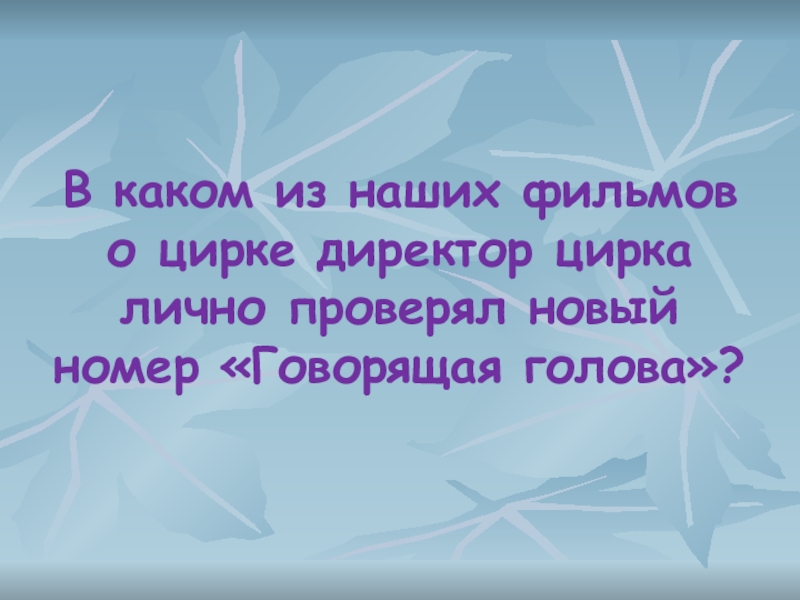 В каком из наших фильмов о цирке директор цирка лично проверял новый номер «Говорящая голова»?